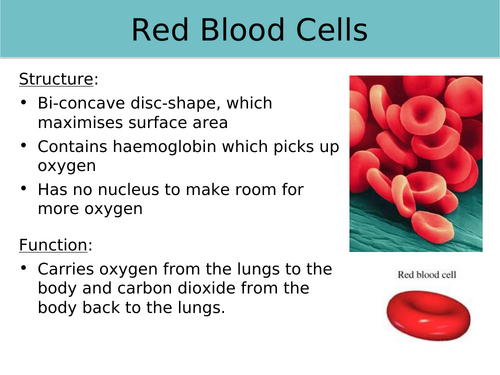 Red Blood Cells

Structure:

• Bi-concave disc-shape, which maximises surface area
• Contains haemoglobin which picks up oxygen
• Has no nucleus to make room for more oxygen

Function:

• Carries oxygen from the lungs to the body and carbon dioxide from the body back to the lungs.

Red blood cell